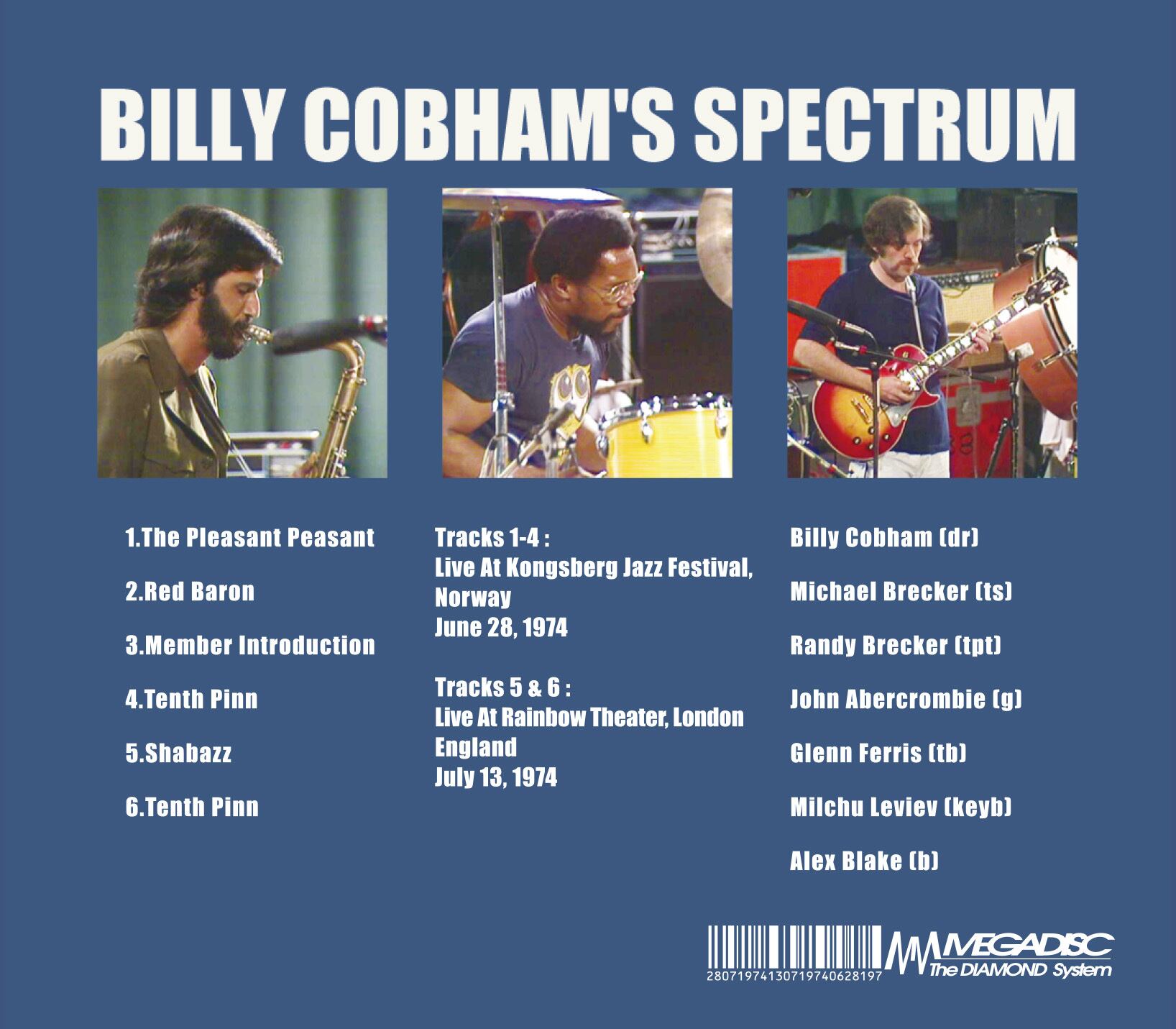 BILLY COBHAM'S SPECTRUM

1.The Pleasant Peasant

2.Red Baron

3.Member Introduction

4.Tenth Pinn

5.Shabazz

6.Tenth Pinn

Tracks 1-4 :
Live At Kongsberg Jazz Festival, Norway
June 28, 1974

Tracks 5 & 6 :
Live At Rainbow Theater, London England
July 13, 1974

Billy Cobham (dr)

Michael Brecker (ts)

Randy Brecker (tpt)

John Abercrombie (g)

Glenn Ferris (tb)

Milchu Leviev (keyb)

Alex Blake (b)

2807197413071974062819​7

MEGADISC
The DIAMOND System